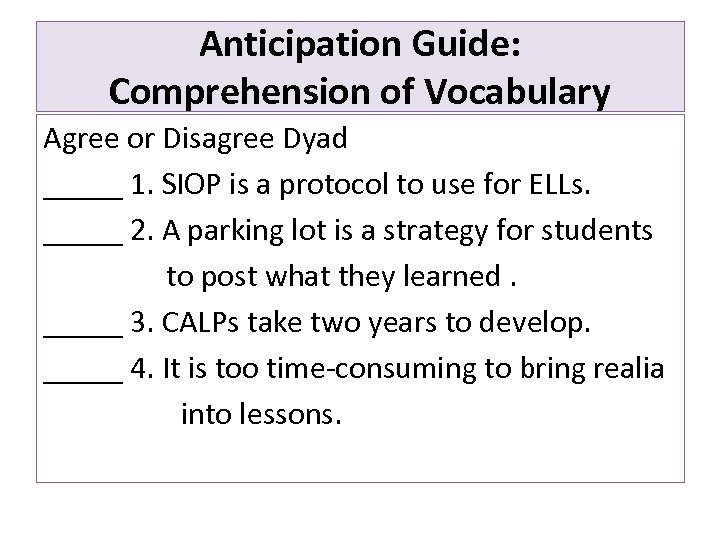 Anticipation Guide:
Comprehension of Vocabulary

Agree or Disagree Dyad

_____ 1. SIOP is a protocol to use for ELLs.

_____ 2. A parking lot is a strategy for students to post what they learned .

_____ 3. CALPs take two years to develop.

_____ 4. It is too time-consuming to bring realia into lessons.